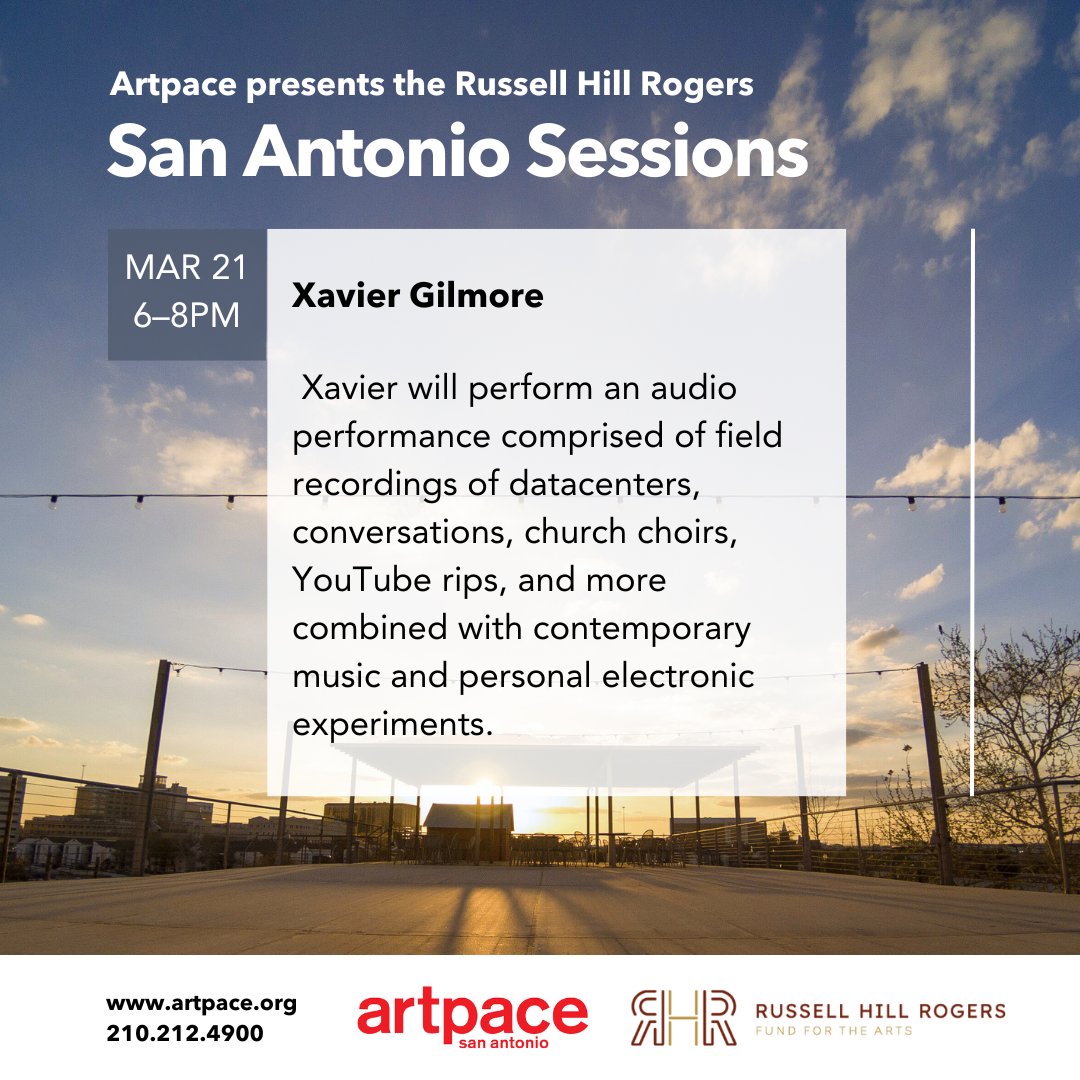 Artpace presents the Russell Hill Rogers
San Antonio Sessions

MAR 21
6–8PM

Xavier Gilmore

Xavier will perform an audio performance comprised of field recordings of datacenters, conversations, church choirs, YouTube rips, and more combined with contemporary music and personal electronic experiments.

www.artpace.org
210.212.4900

artpace
san antonio

RHR RUSSELL HILL ROGERS
FUND FOR THE ARTS